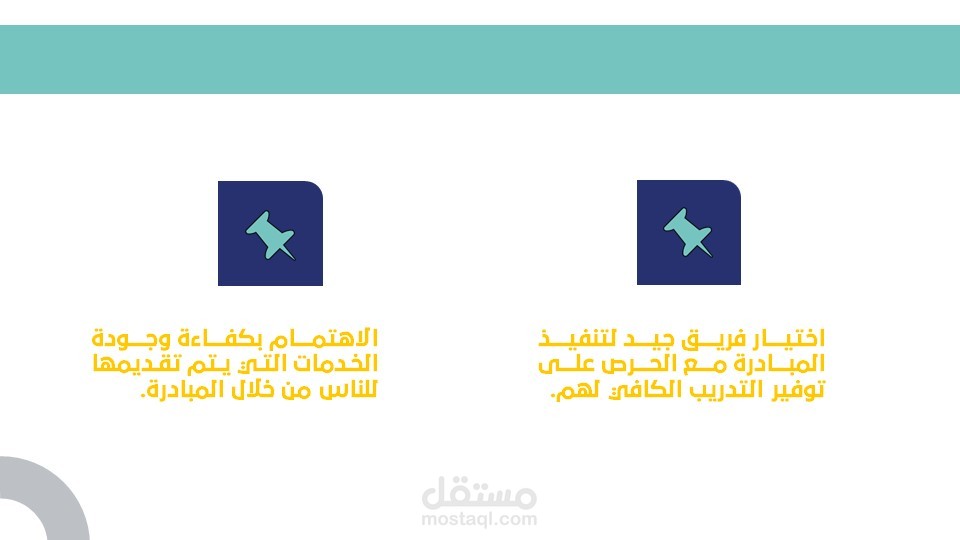 اختيار فريق جيد لتنفيذ المبادرة مع الحرص على توفير التدريب الكافي لهم.

الاهتمام بكفاءة وجودة الخدمات التي يتم تقديمها للناس من خلال المبادرة.

مستقل
mostaql.com